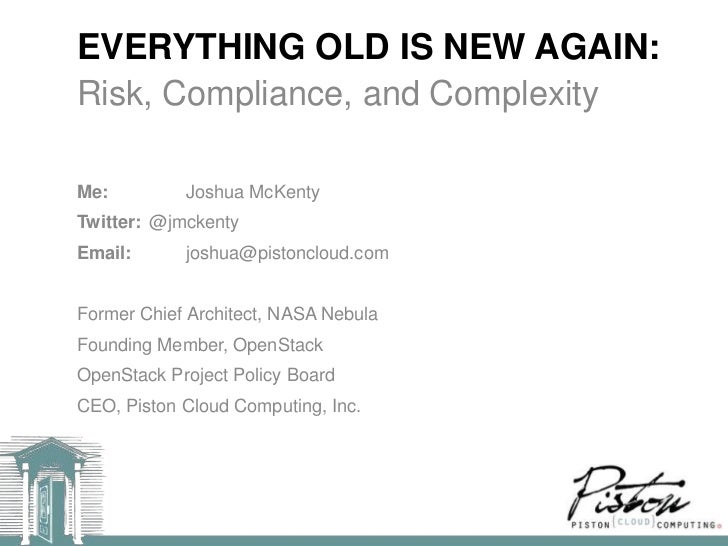 EVERYTHING OLD IS NEW AGAIN:
Risk, Compliance, and Complexity

Me: Joshua McKenty
Twitter: @jmckenty
Email: joshua@pistoncloud.com

Former Chief Architect, NASA Nebula
Founding Member, OpenStack
OpenStack Project Policy Board
CEO, Piston Cloud Computing, Inc.

Piston
PISTON CLOUD COMPUTING